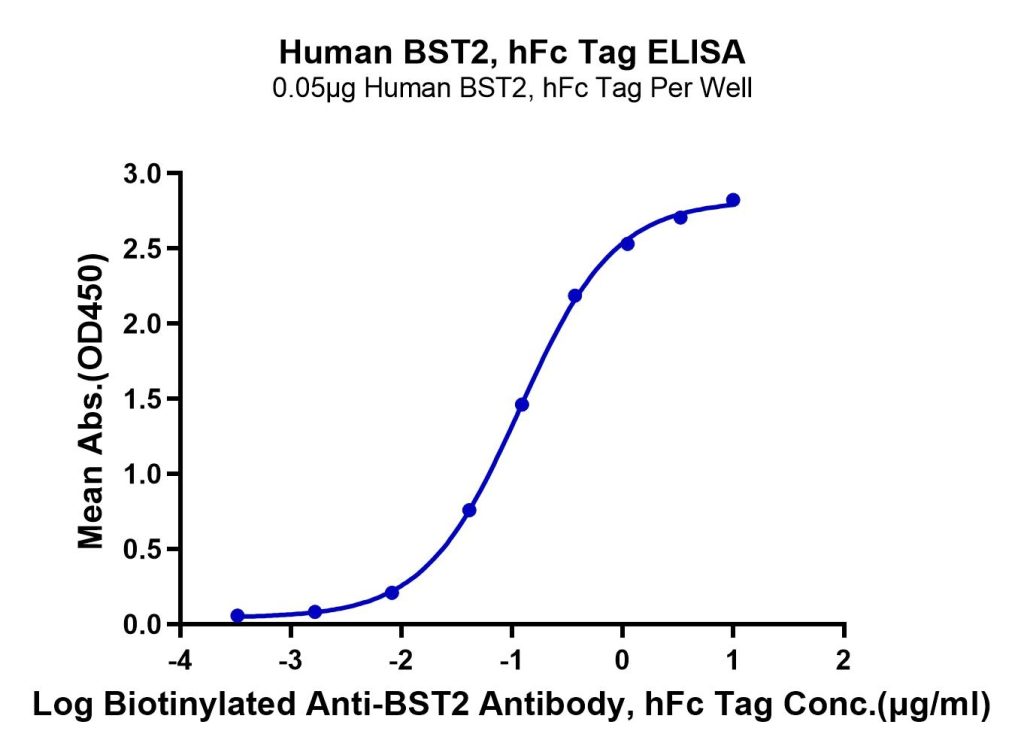 Human BST2, hFc Tag ELISA
0.05μg Human BST2, hFc Tag Per Well

Mean Abs.(OD450)

3.0
2.5
2.0
1.5
1.0
0.5
0.0

-4 -3 -2 -1 0 1 2

Log Biotinylated Anti-BST2 Antibody, hFc Tag Conc.(μg/ml)